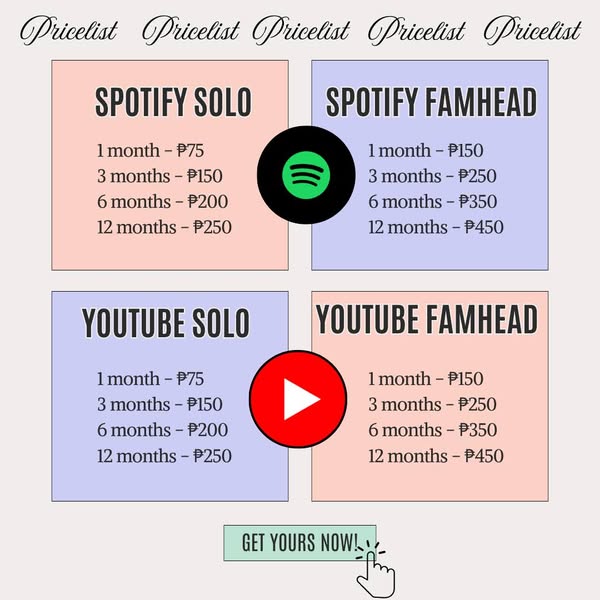 Pricelist Pricelist Pricelist Pricelist Pricelist

SPOTIFY SOLO

1 month - ₱75
3 months - ₱150
6 months - ₱200
12 months - ₱250

SPOTIFY FAMHEAD

1 month - ₱150
3 months - ₱250
6 months - ₱350
12 months - ₱450

YOUTUBE SOLO

1 month - ₱75
3 months - ₱150
6 months - ₱200
12 months - ₱250

YOUTUBE FAMHEAD

1 month - ₱150
3 months - ₱250
6 months - ₱350
12 months - ₱450

GET YOURS NOW!